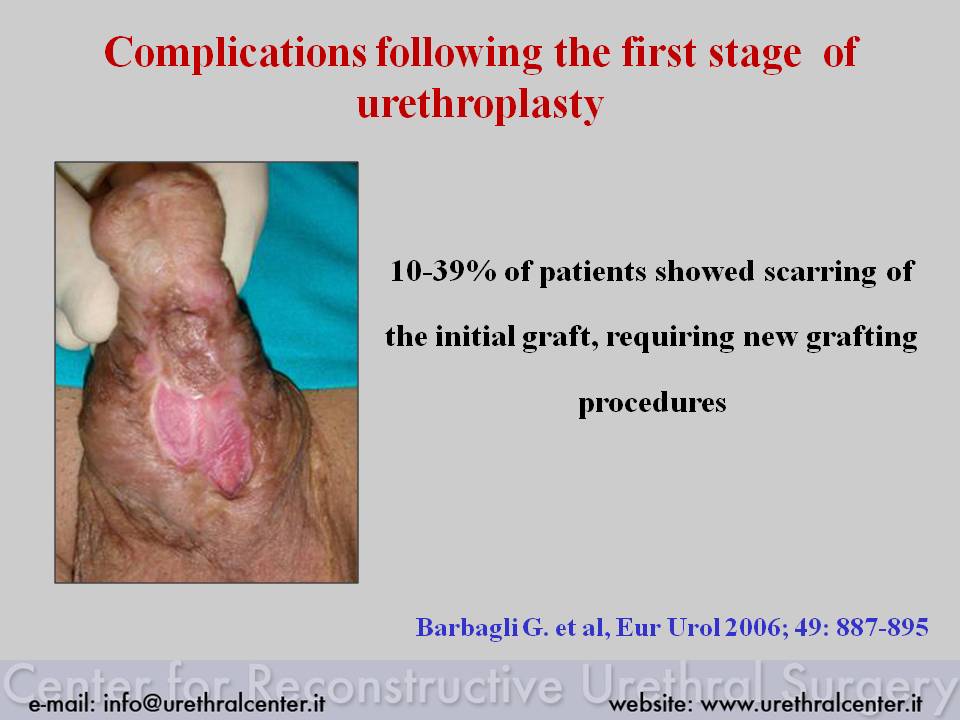 Complications following the first stage of urethroplasty

10-39% of patients showed scarring of the initial graft, requiring new grafting procedures

Barbagli G. et al, Eur Urol 2006; 49: 887-895

Center for Reconstructive Urethral Surgery

e-mail: info@urethralcenter.it

website: www.urethralcenter.it